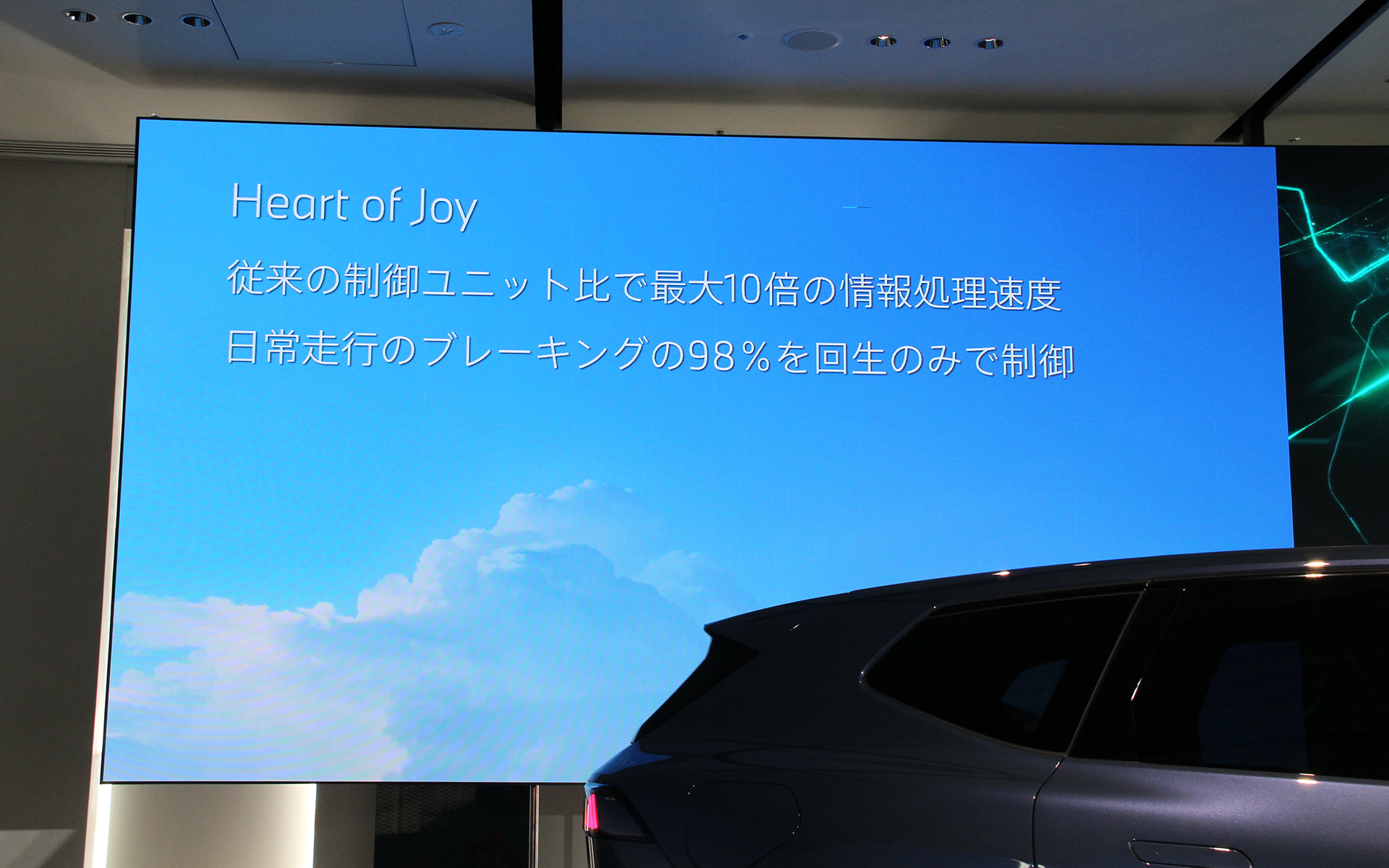 Heart of Joy

従来の制御ユニット比で最大10倍の情報処理速度

日常走行のブレーキングの98%を回生のみで制御